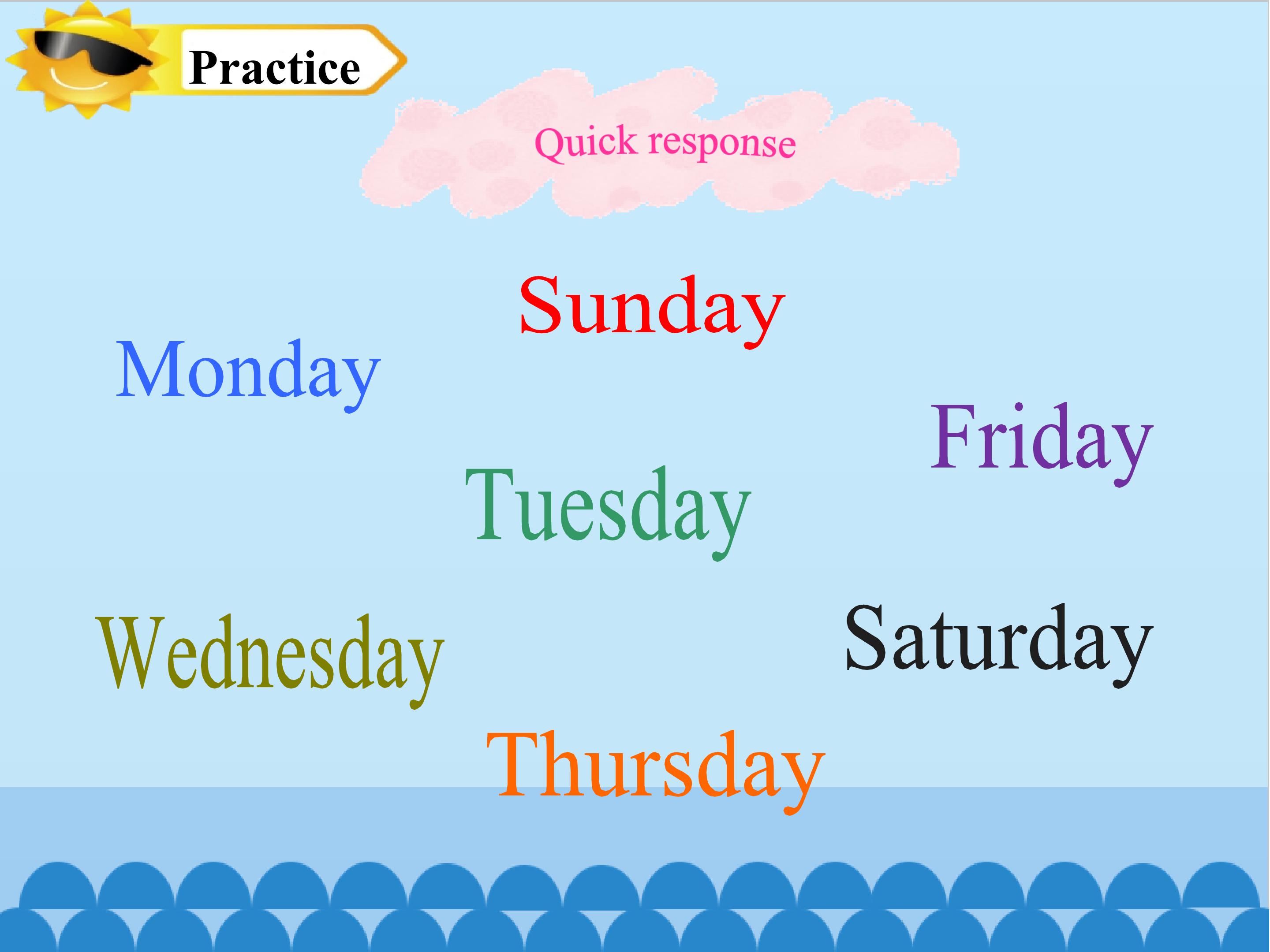 Practice

Quick response

Sunday

Monday

Friday

Tuesday

Wednesday

Saturday

Thursday